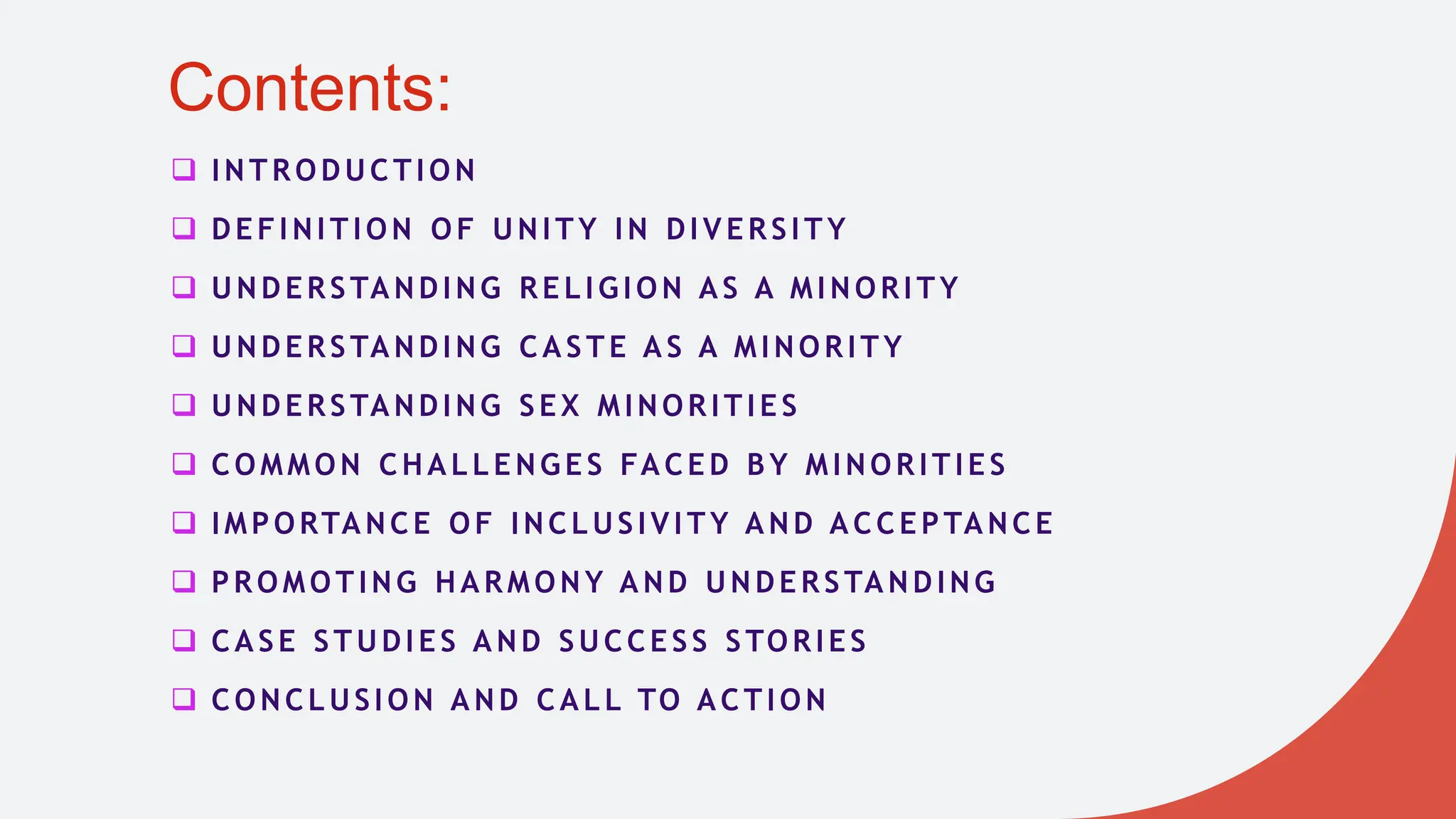 Contents:

❑ INTRODUCTION
❑ DEFINITION OF UNITY IN DIVERSITY
❑ UNDERSTANDING RELIGION AS A MINORITY
❑ UNDERSTANDING CASTE AS A MINORITY
❑ UNDERSTANDING SEX MINORITIES
❑ COMMON CHALLENGES FACED BY MINORITIES
❑ IMPORTANCE OF INCLUSIVITY AND ACCEPTANCE
❑ PROMOTING HARMONY AND UNDERSTANDING
❑ CASE STUDIES AND SUCCESS STORIES
❑ CONCLUSION AND CALL TO ACTION